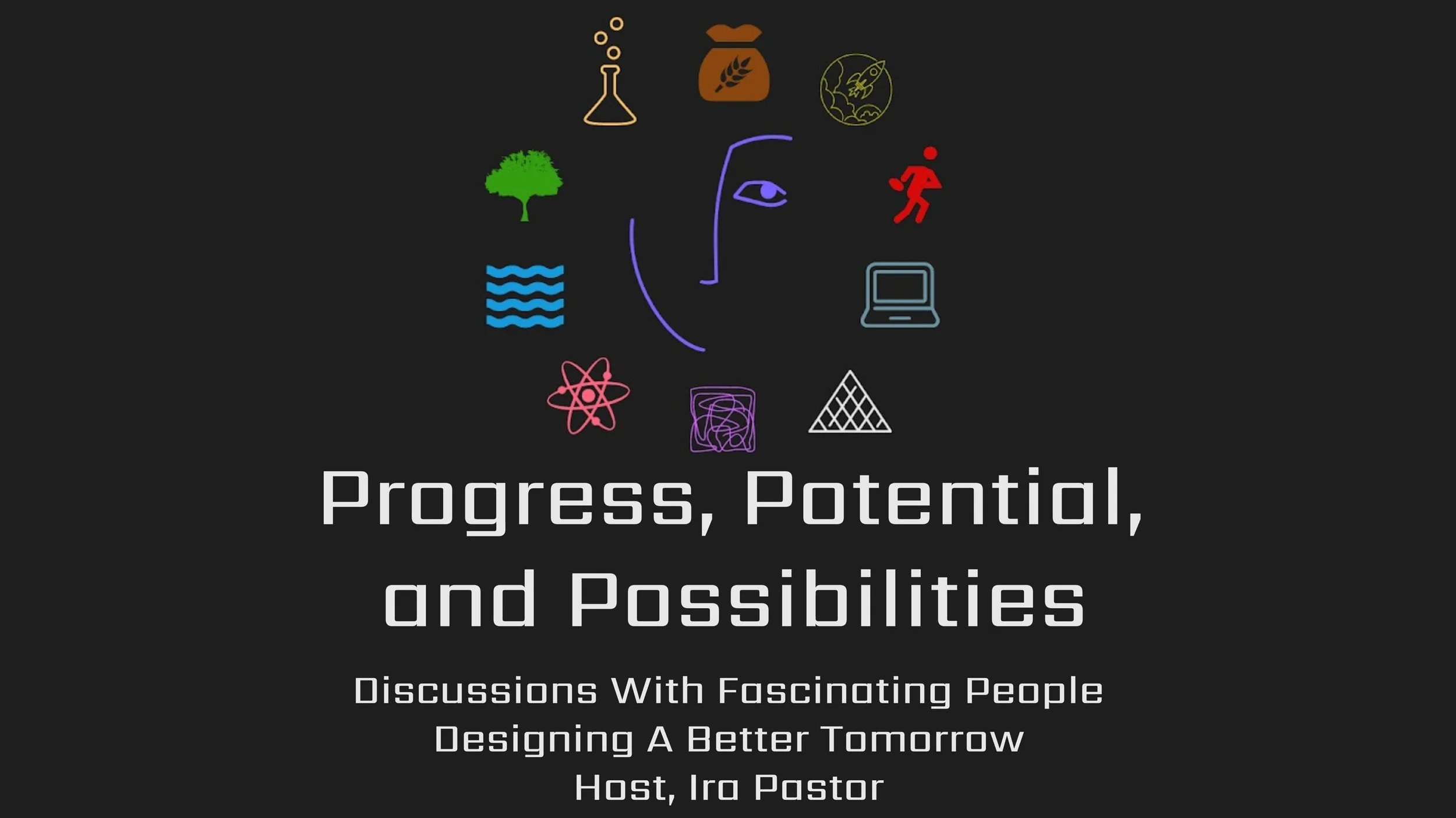 Progress, Potential, and Possibilities

Discussions With Fascinating People Designing A Better Tomorrow
Host, Ira Pastor